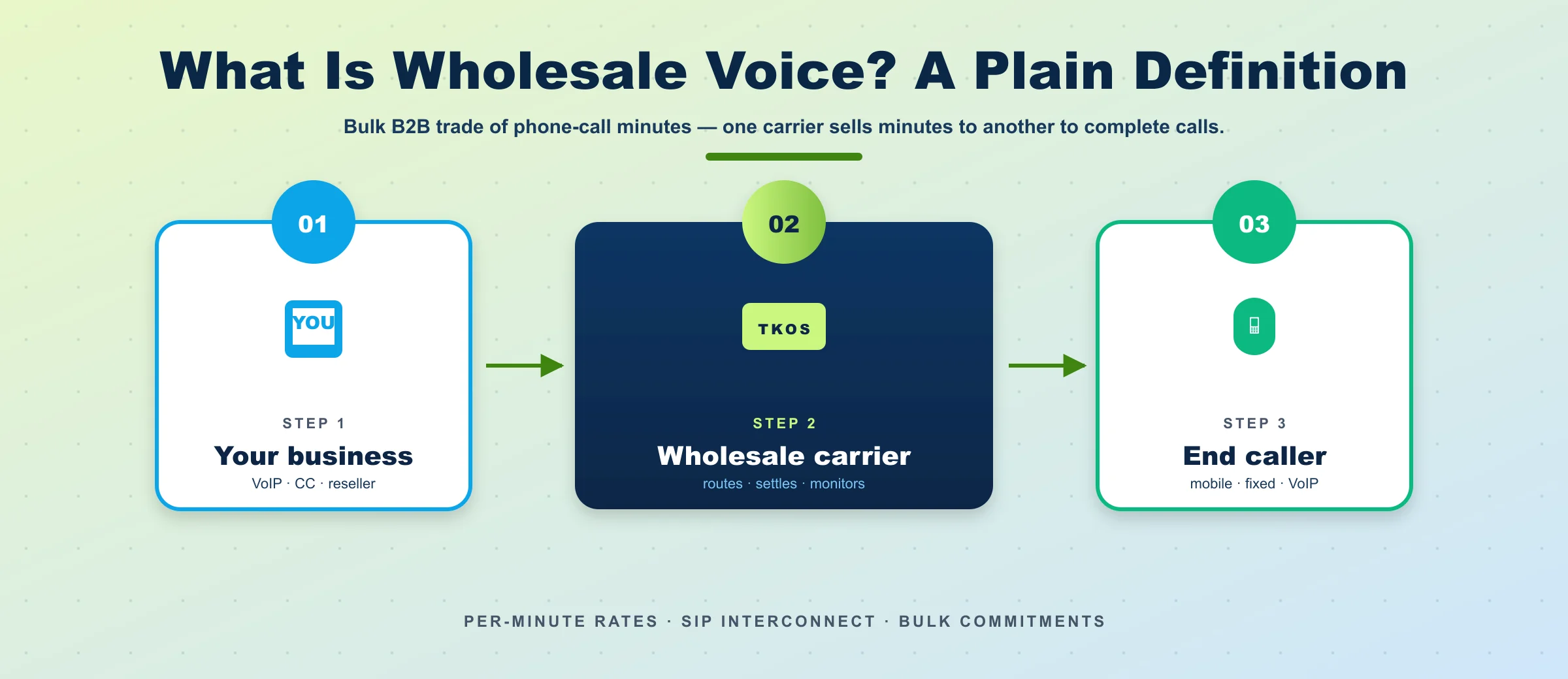 What Is Wholesale Voice? A Plain Definition

Bulk B2B trade of phone-call minutes — one carrier sells minutes to another to complete calls.

01

YOU

STEP 1

Your business

VoIP · CC · reseller

02

TKOS

STEP 2

Wholesale carrier

routes · settles · monitors

03

STEP 3

End caller

mobile · fixed · VoIP

PER-MINUTE RATES · SIP INTERCONNECT · BULK COMMITMENTS